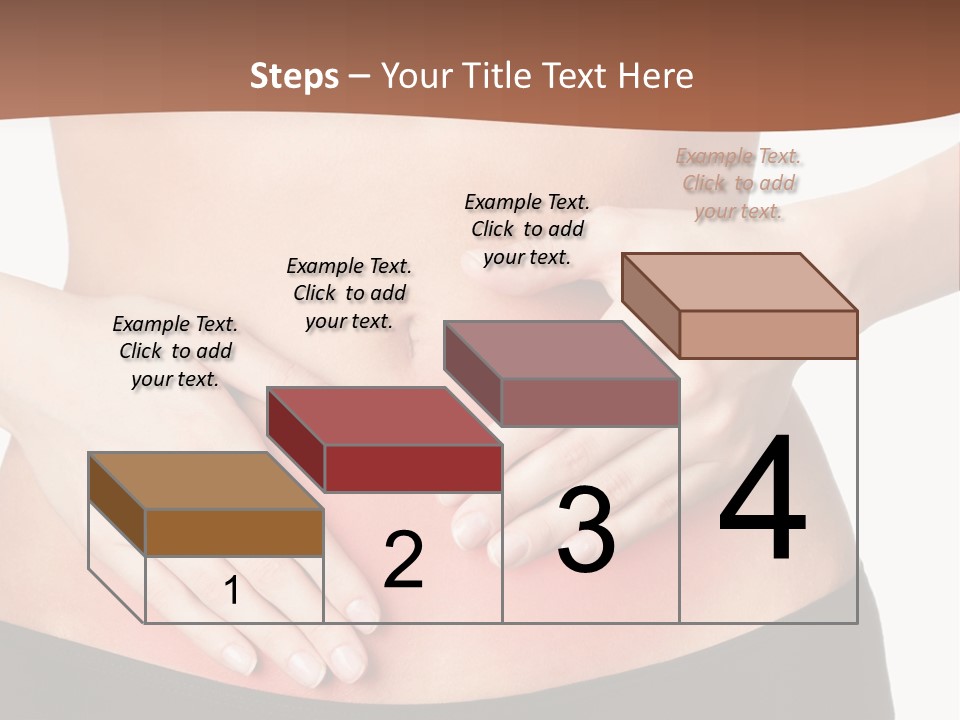 Steps – Your Title Text Here

Example Text. Click to add your text.

Example Text. Click to add your text.

Example Text. Click to add your text.

Example Text. Click to add your text.

1

2

3

4